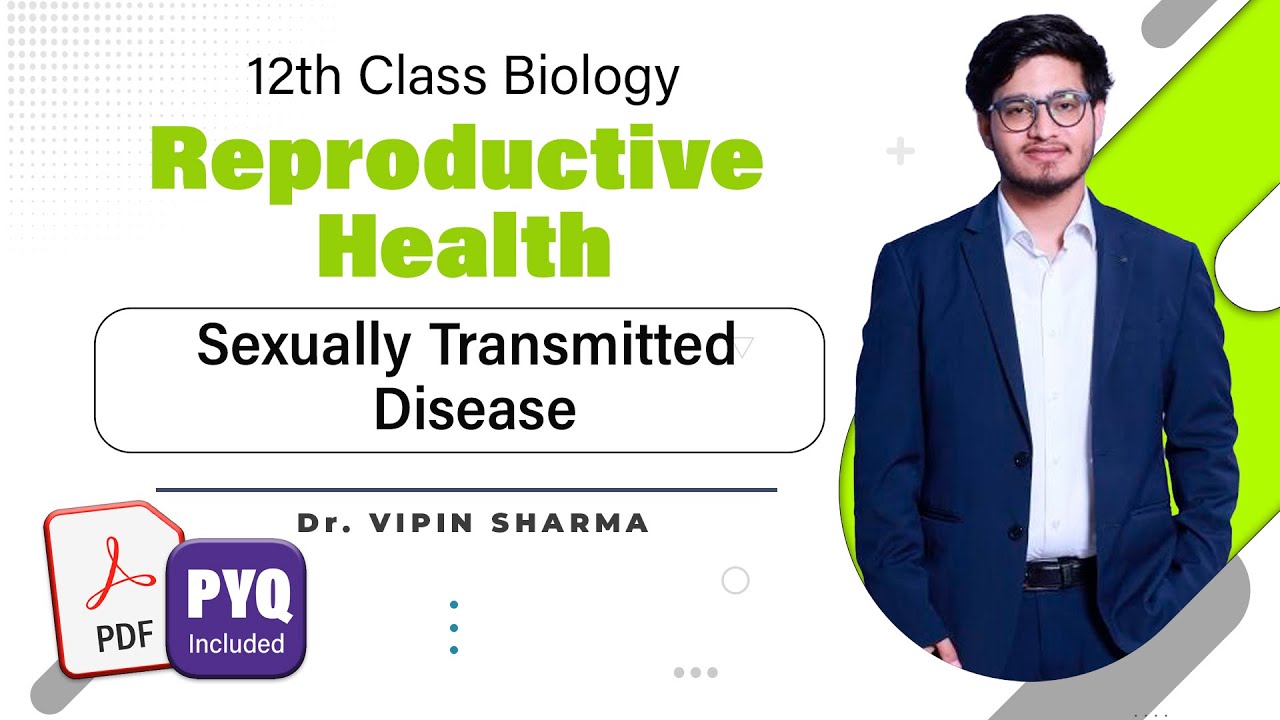 12th Class Biology

Reproductive Health

Sexually Transmitted Disease

Dr. VIPIN SHARMA

PDF

PYQ Included